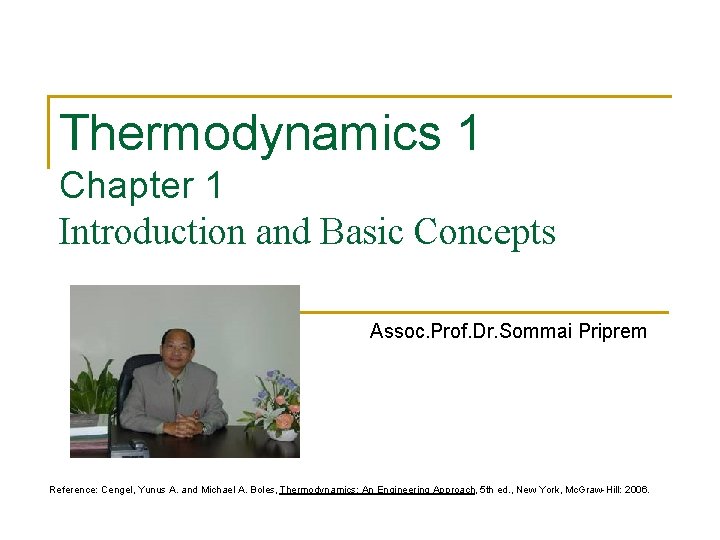 Thermodynamics 1
Chapter 1
Introduction and Basic Concepts

Assoc.Prof.Dr.Sommai Priprem

Reference: Cengel, Yunus A. and Michael A. Boles, Thermodynamics: An Engineering Approach, 5th ed., New York, McGraw-Hill: 2006.